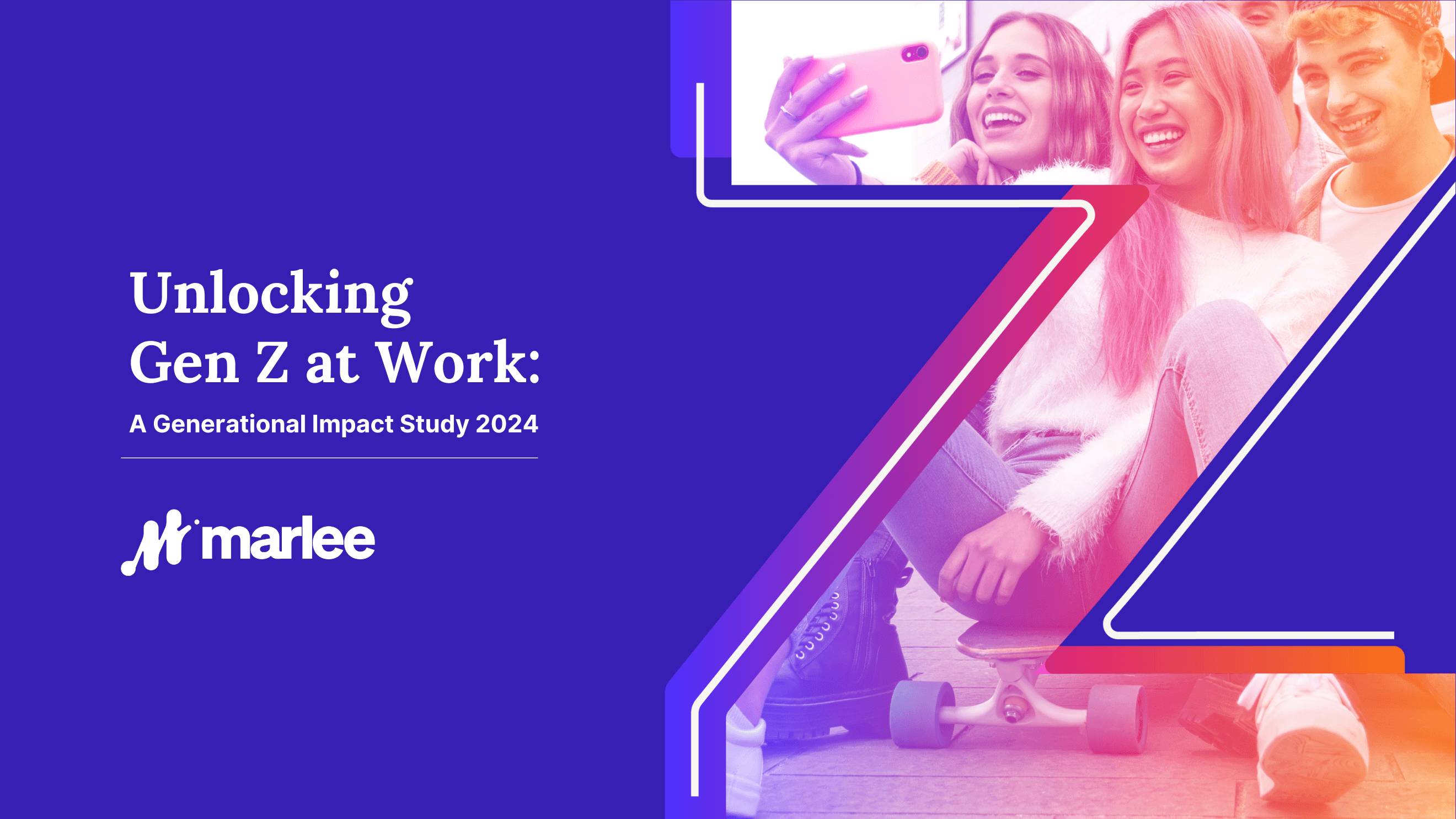 Unlocking
Gen Z at Work:

A Generational Impact Study 2024

marlee